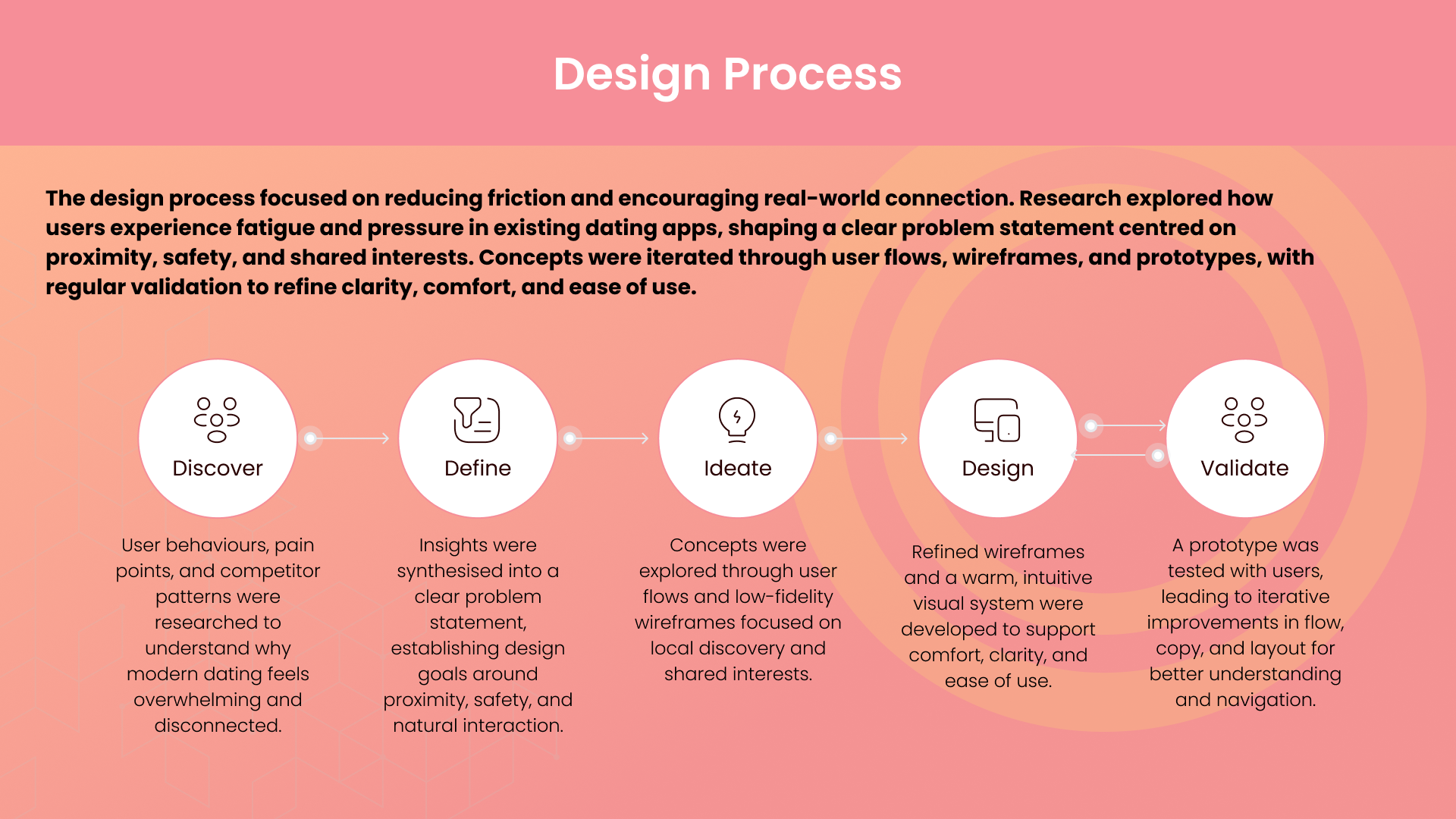 Design Process

The design process focused on reducing friction and encouraging real-world connection. Research explored how users experience fatigue and pressure in existing dating apps, shaping a clear problem statement centred on proximity, safety, and shared interests. Concepts were iterated through user flows, wireframes, and prototypes, with regular validation to refine clarity, comfort, and ease of use.

Discover

User behaviours, pain points, and competitor patterns were researched to understand why modern dating feels overwhelming and disconnected.

Define

Insights were synthesised into a clear problem statement, establishing design goals around proximity, safety, and natural interaction.

Ideate

Concepts were explored through user flows and low-fidelity wireframes focused on local discovery and shared interests.

Design

Refined wireframes and a warm, intuitive visual system were developed to support comfort, clarity, and ease of use.

Validate

A prototype was tested with users, leading to iterative improvements in flow, copy, and layout for better understanding and navigation.